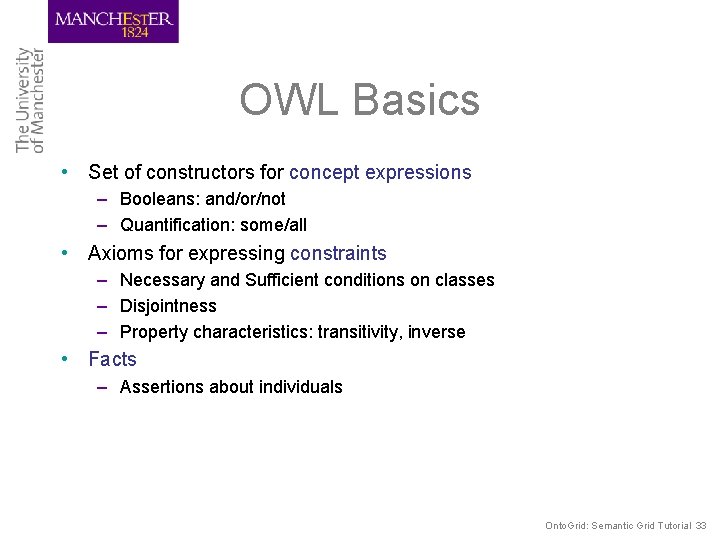 MANCHESTER
1824

The University
of Manchester

OWL Basics

• Set of constructors for concept expressions
– Booleans: and/or/not
– Quantification: some/all
• Axioms for expressing constraints
– Necessary and Sufficient conditions on classes
– Disjointness
– Property characteristics: transitivity, inverse
• Facts
– Assertions about individuals

OntoGrid: Semantic Grid Tutorial 33